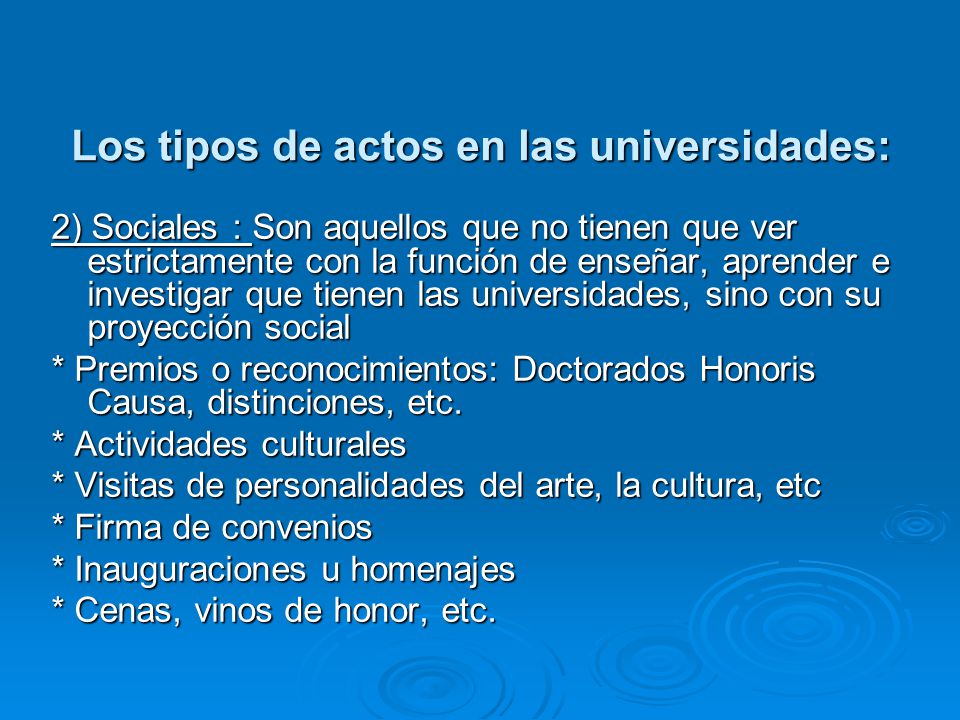 Los tipos de actos en las universidades:

2) Sociales : Son aquellos que no tienen que ver estrictamente con la función de enseñar, aprender e investigar que tienen las universidades, sino con su proyección social

* Premios o reconocimientos: Doctorados Honoris Causa, distinciones, etc.

* Actividades culturales

* Visitas de personalidades del arte, la cultura, etc

* Firma de convenios

* Inauguraciones u homenajes

* Cenas, vinos de honor, etc.